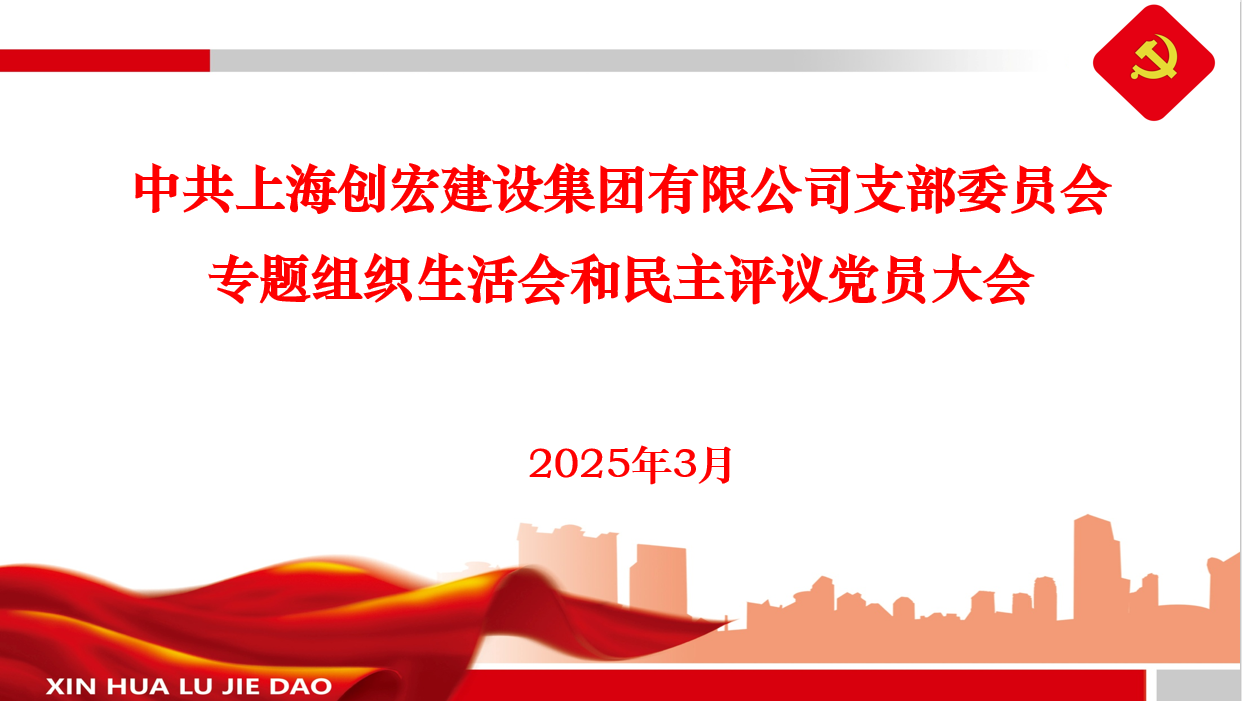 中共上海创宏建设集团有限公司支部委员会
专题组织生活会和民主评议党员大会

2025年3月

XIN HUA LU JIE DAO